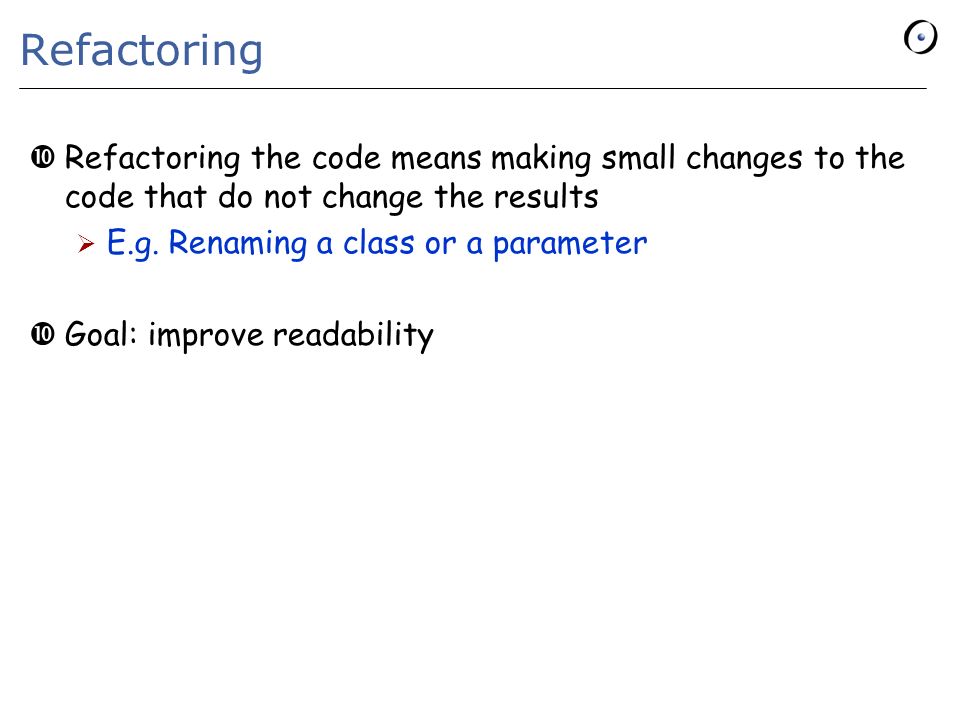 Refactoring

➓ Refactoring the code means making small changes to the code that do not change the results

➢ E.g. Renaming a class or a parameter

➓ Goal: improve readability